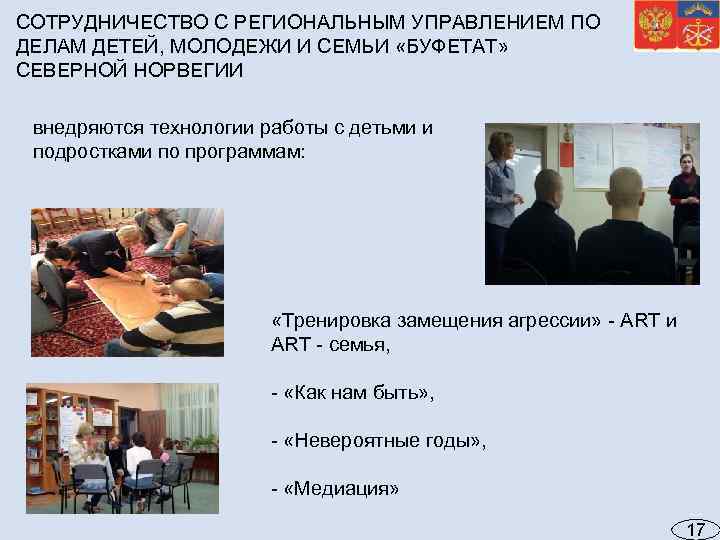 СОТРУДНИЧЕСТВО С РЕГИОНАЛЬНЫМ УПРАВЛЕНИЕМ ПО ДЕЛАМ ДЕТЕЙ, МОЛОДЕЖИ И СЕМЬИ «БУФЕТАТ» СЕВЕРНОЙ НОРВЕГИИ

внедряются технологии работы с детьми и подростками по программам:

«Тренировка замещения агрессии» - ART и ART - семья,

- «Как нам быть»,

- «Невероятные годы»,

- «Медиация»

17